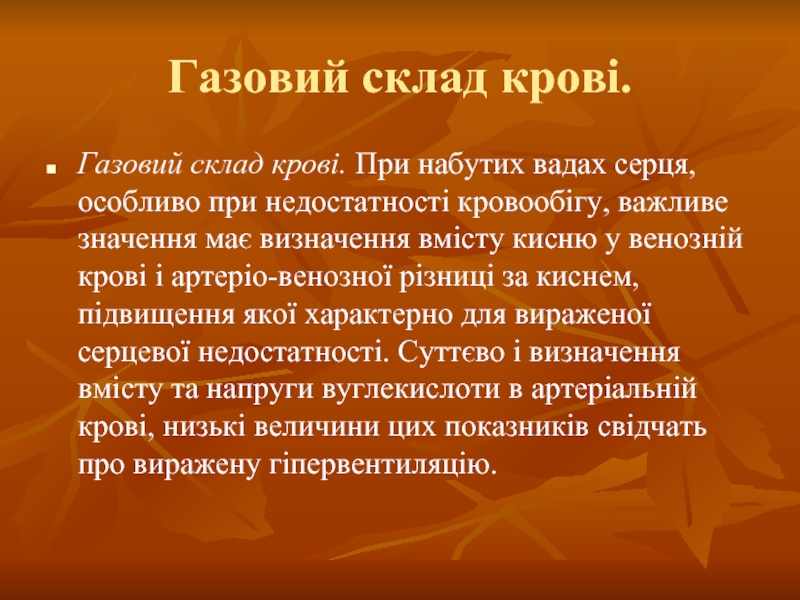 Газовий склад крові.

Газовий склад крові. При набутих вадах серця, особливо при недостатності кровообігу, важливе значення має визначення вмісту кисню у венозній крові і артеріо-венозної різниці за киснем, підвищення якої характерно для вираженої серцевої недостатності. Суттєво і визначення вмісту та напруги вуглекислоти в артеріальній крові, низькі величини цих показників свідчать про виражену гіпервентиляцію.